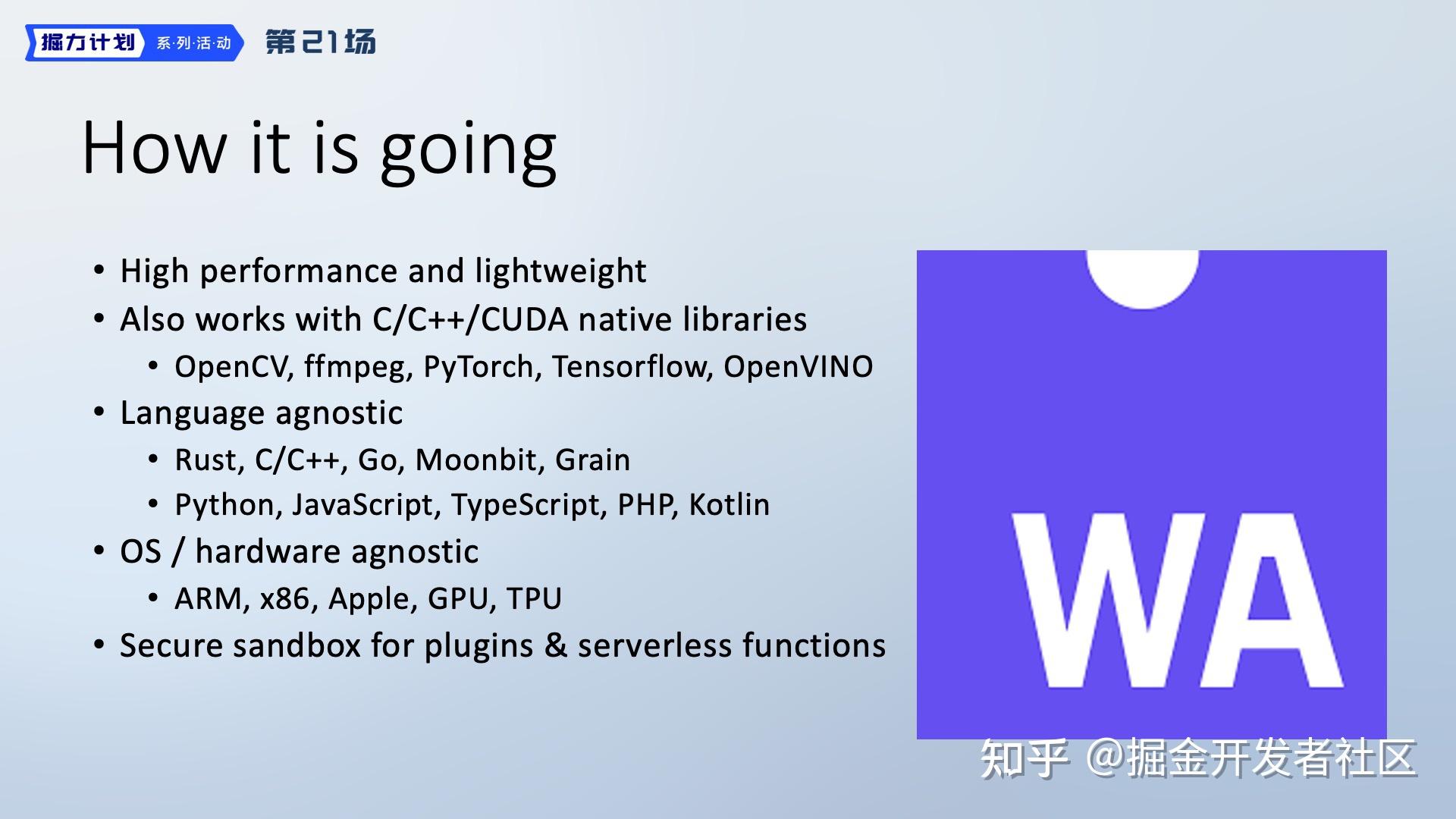 掘力计划 系·列·活·动 第21场

How it is going

• High performance and lightweight
• Also works with C/C++/CUDA native libraries
  • OpenCV, ffmpeg, PyTorch, Tensorflow, OpenVINO
• Language agnostic
  • Rust, C/C++, Go, Moonbit, Grain
  • Python, JavaScript, TypeScript, PHP, Kotlin
• OS / hardware agnostic
  • ARM, x86, Apple, GPU, TPU
• Secure sandbox for plugins & serverless functions

WA

知乎 @掘金开发者社区